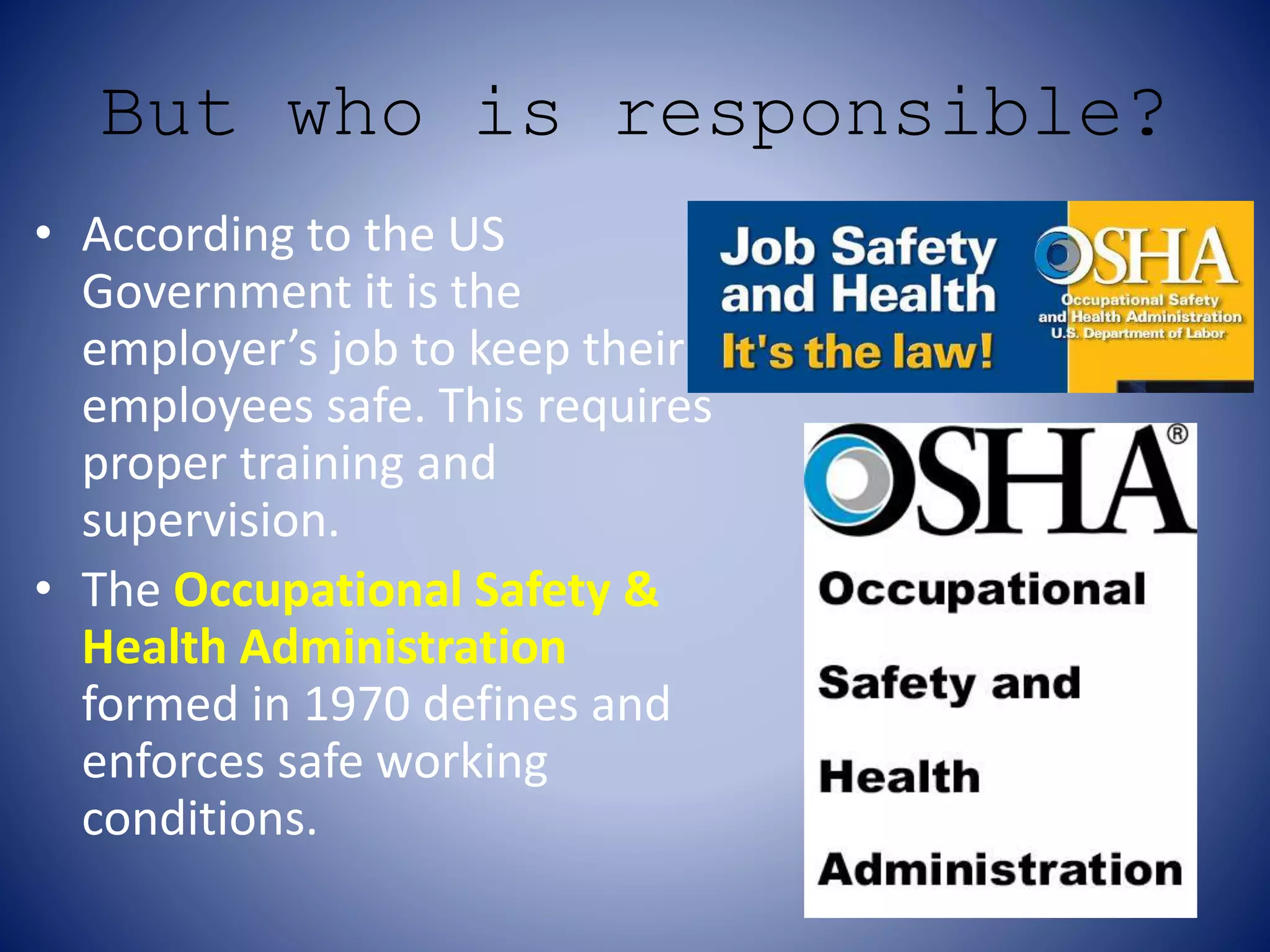 But who is responsible?

• According to the US Government it is the employer's job to keep their employees safe. This requires proper training and supervision.

• The Occupational Safety & Health Administration formed in 1970 defines and enforces safe working conditions.

Job Safety and Health
It's the law!

OSHA
Occupational Safety and Health Administration
U.S. Department of Labor

OSHA®
Occupational
Safety and
Health
Administration